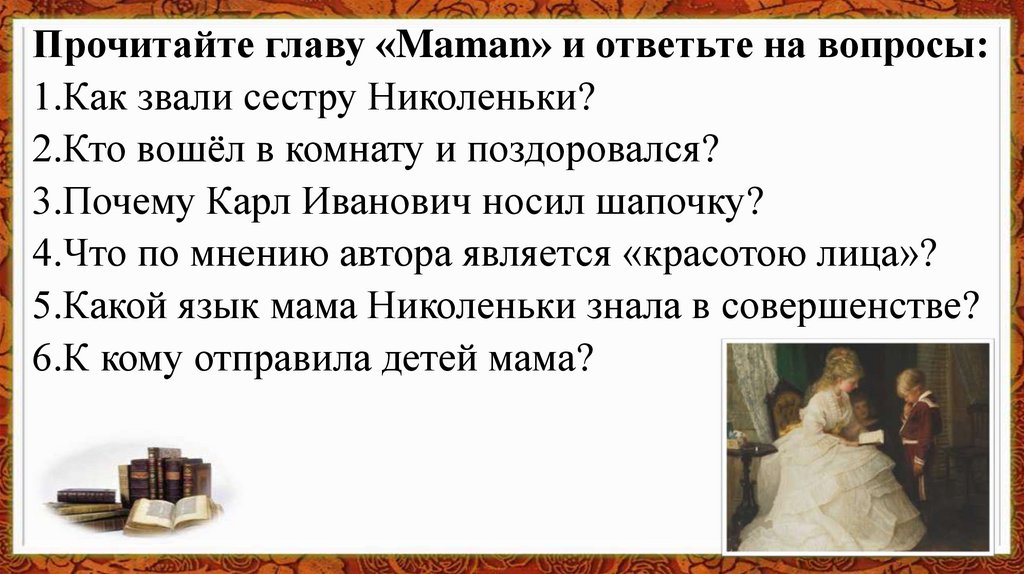 Прочитайте главу «Maman» и ответьте на вопросы:
1.Как звали сестру Николеньки?
2.Кто вошёл в комнату и поздоровался?
3.Почему Карл Иванович носил шапочку?
4.Что по мнению автора является «красотою лица»?
5.Какой язык мама Николеньки знала в совершенстве?
6.К кому отправила детей мама?